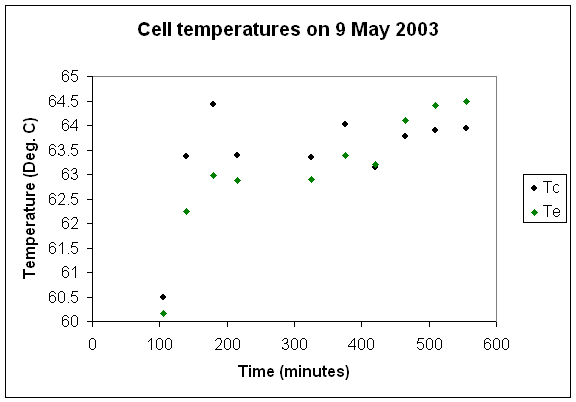 Cell temperatures on 9 May 2003

Temperature (Deg. C)

65
64.5
64
63.5
63
62.5
62
61.5
61
60.5
60

0 100 200 300 400 500 600

Time (minutes)

Tc
Te